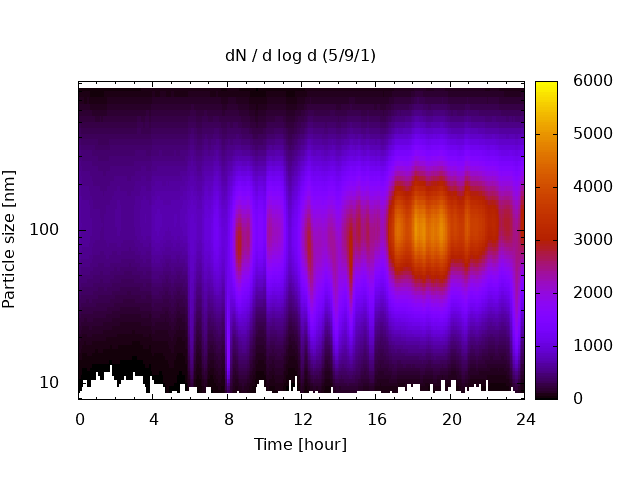 dN / d log d (5/9/1)

Particle size [nm]

100

10

0 4 8 12 16 20 24

Time [hour]

6000
5000
4000
3000
2000
1000
0